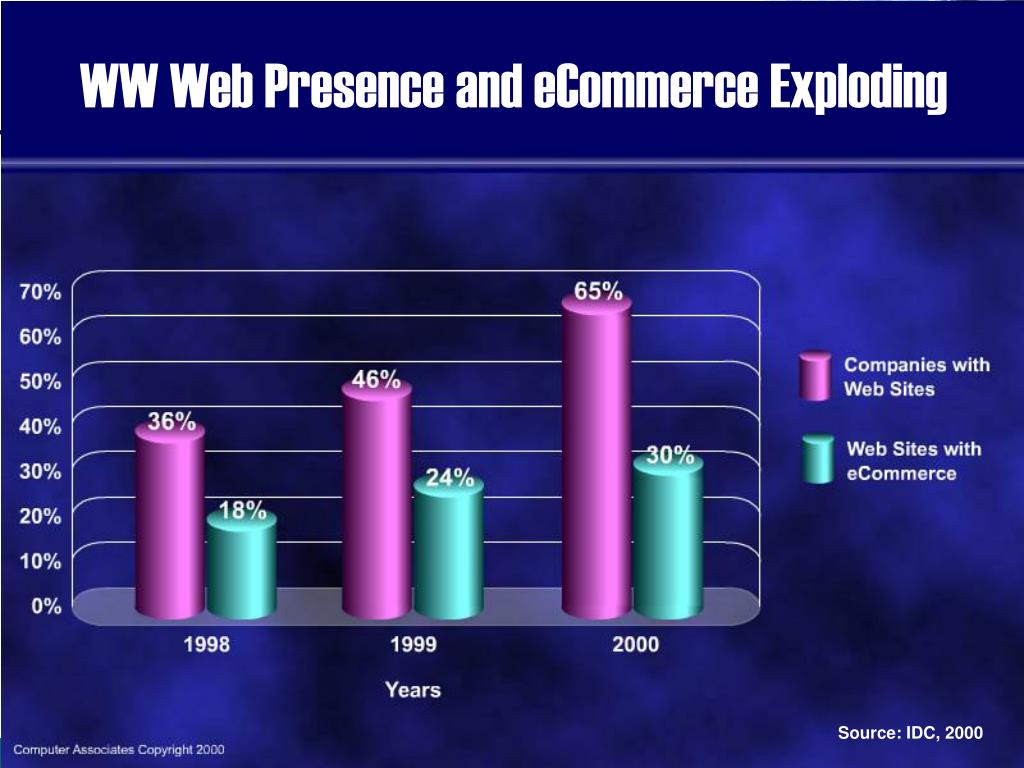 WW Web Presence and eCommerce Exploding

70%
60%
50%
40%
30%
20%
10%
0%

36%
18%
46%
24%
65%
30%

1998
1999
2000

Years

Companies with Web Sites

Web Sites with eCommerce

Source: IDC, 2000

Computer Associates Copyright 2000